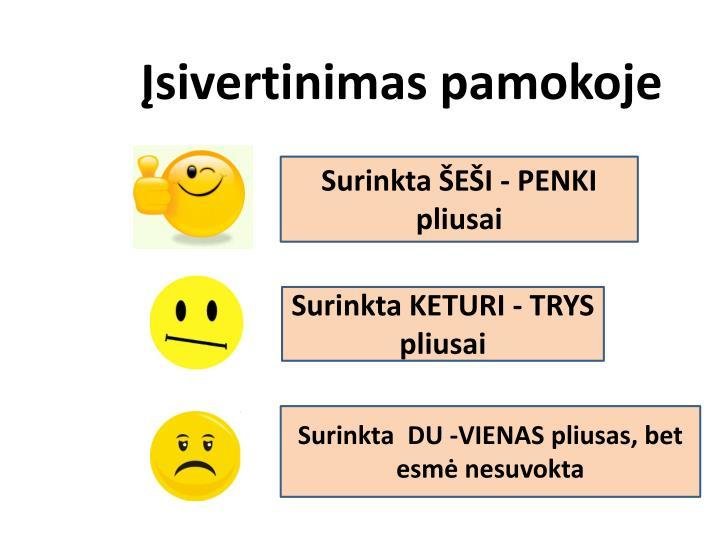 Įsivertinimas pamokoje

Surinkta ŠEŠI - PENKI pliusai

Surinkta KETURI - TRYS pliusai

Surinkta DU -VIENAS pliusas, bet esmė nesuvokta